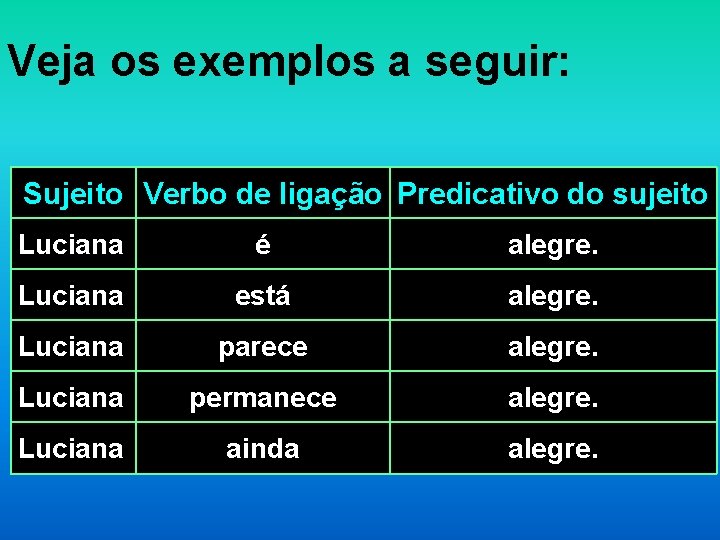 Veja os exemplos a seguir:

| Sujeito | Verbo de ligação | Predicativo do sujeito |
|---|---|---|
| Luciana | é | alegre. |
| Luciana | está | alegre. |
| Luciana | parece | alegre. |
| Luciana | permanece | alegre. |
| Luciana | ainda | alegre. |